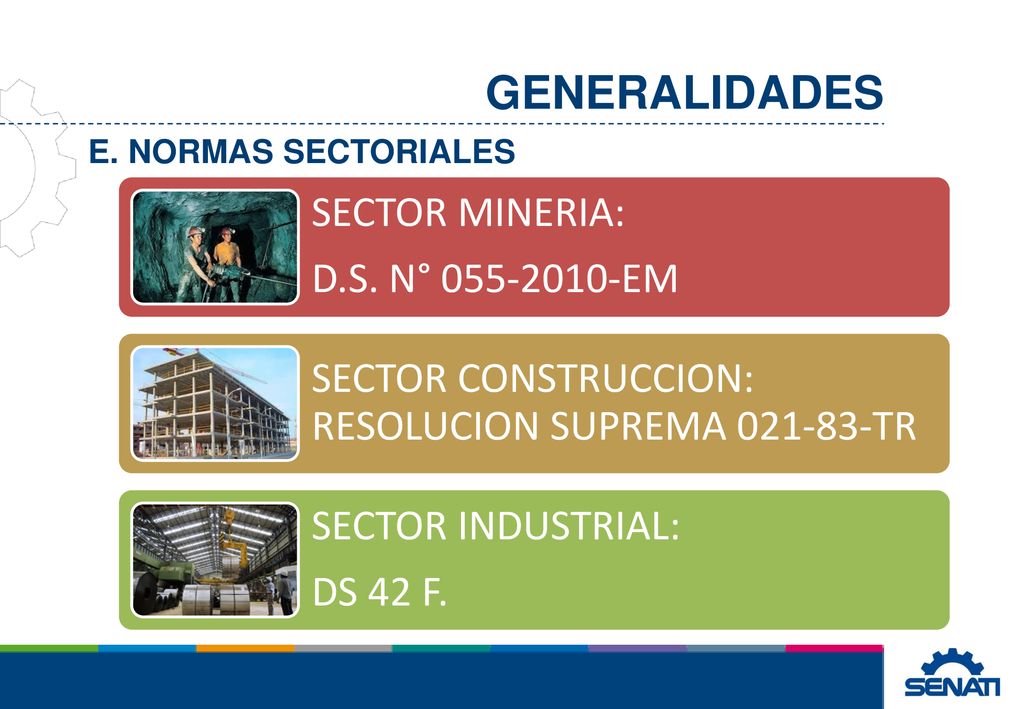 GENERALIDADES

E. NORMAS SECTORIALES

SECTOR MINERIA:

D.S. N° 055-2010-EM

SECTOR CONSTRUCCION:
RESOLUCION SUPREMA 021-83-TR

SECTOR INDUSTRIAL:

DS 42 F.

SENATI